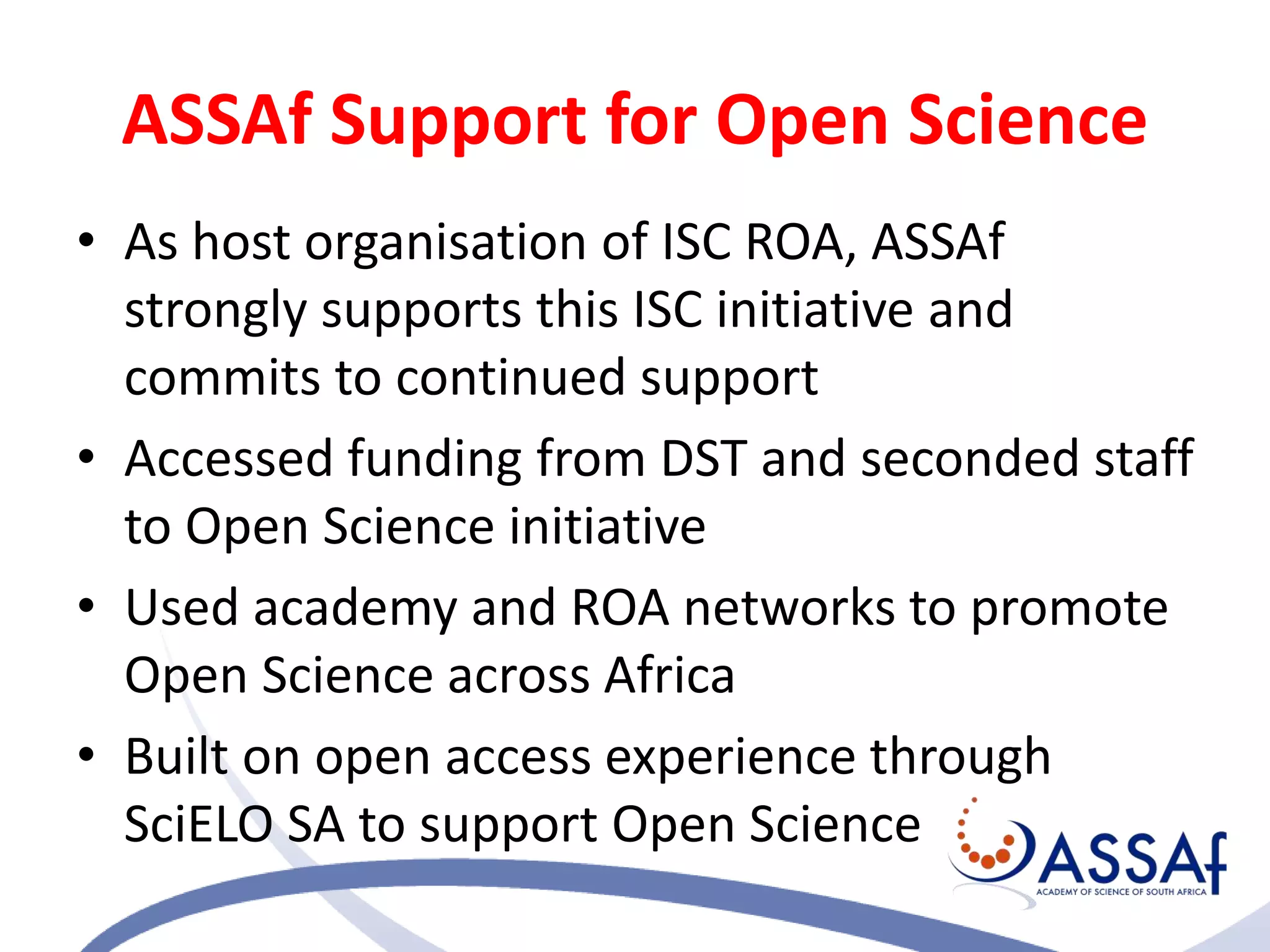 ASSAf Support for Open Science

• As host organisation of ISC ROA, ASSAf strongly supports this ISC initiative and commits to continued support

• Accessed funding from DST and seconded staff to Open Science initiative

• Used academy and ROA networks to promote Open Science across Africa

• Built on open access experience through SciELO SA to support Open Science

ASSAf
ACADEMY OF SCIENCE OF SOUTH AFRICA